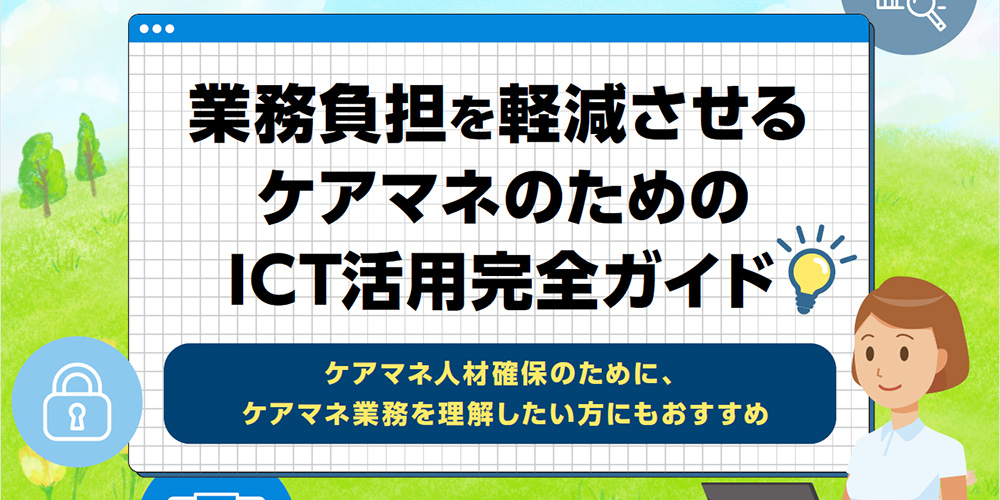 業務負担を軽減させる
ケアマネのための
ICT活用完全ガイド

ケアマネ人材確保のために、
ケアマネ業務を理解したい方にもおすすめ